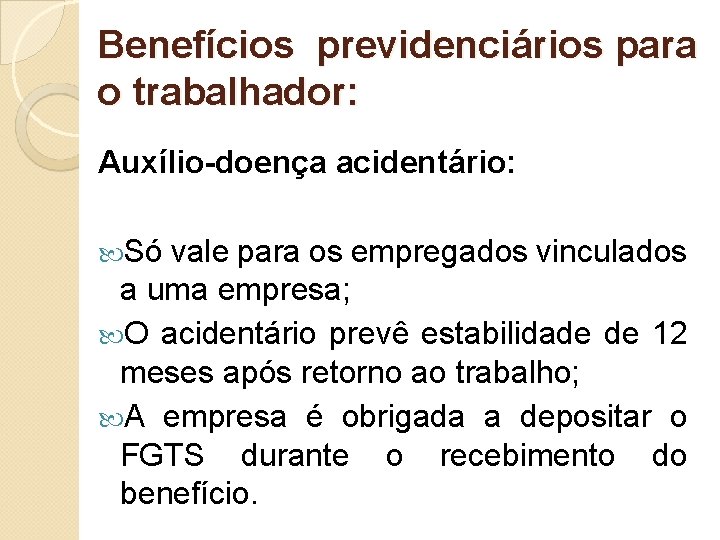 Benefícios previdenciários para o trabalhador:

Auxílio-doença acidentário:

Só vale para os empregados vinculados a uma empresa;

O acidentário prevê estabilidade de 12 meses após retorno ao trabalho;

A empresa é obrigada a depositar o FGTS durante o recebimento do benefício.